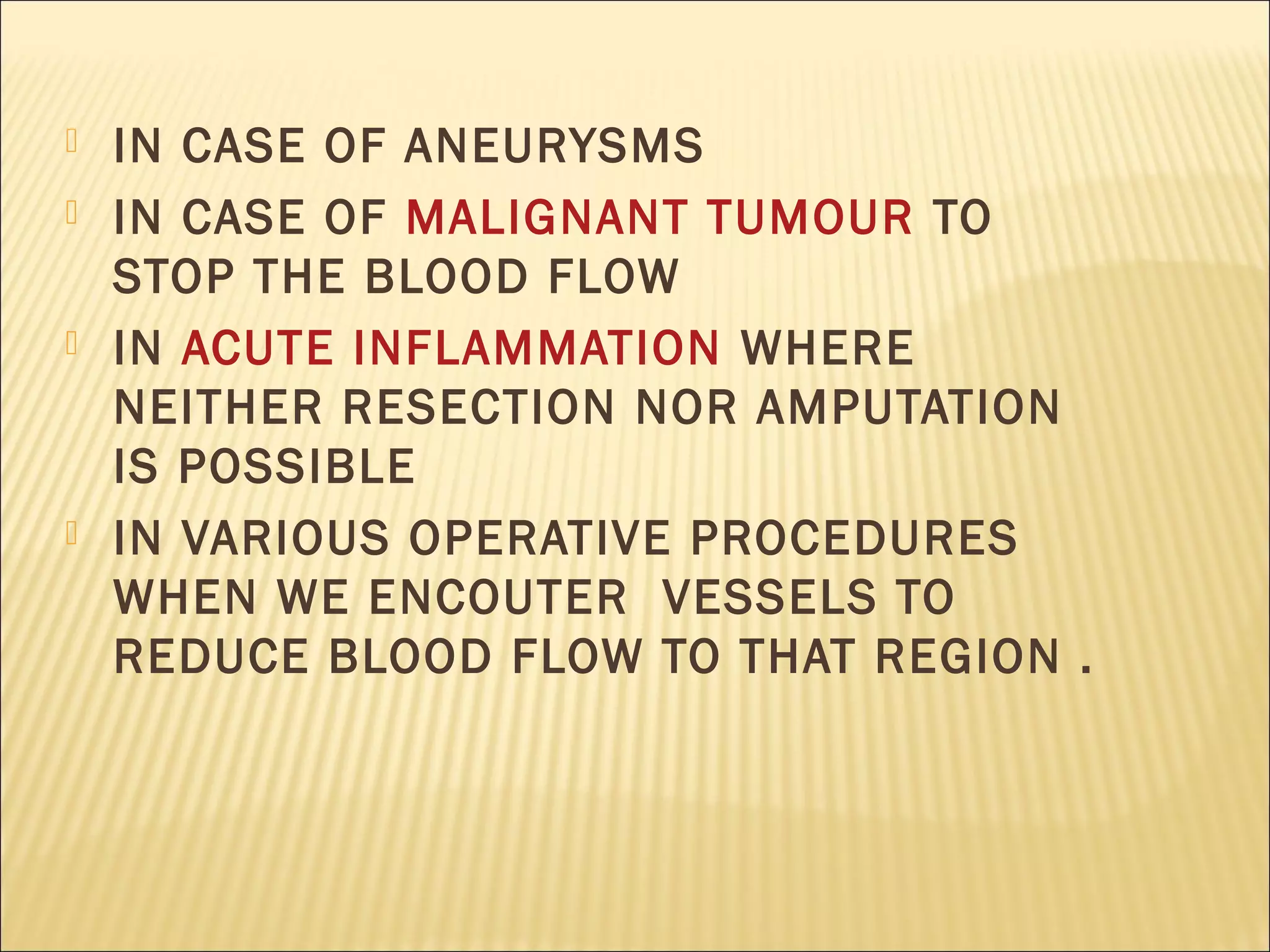 IN CASE OF ANEURYSMS

IN CASE OF MALIGNANT TUMOUR TO STOP THE BLOOD FLOW

IN ACUTE INFLAMMATION WHERE NEITHER RESECTION NOR AMPUTATION IS POSSIBLE

IN VARIOUS OPERATIVE PROCEDURES WHEN WE ENCOUTER VESSELS TO REDUCE BLOOD FLOW TO THAT REGION .